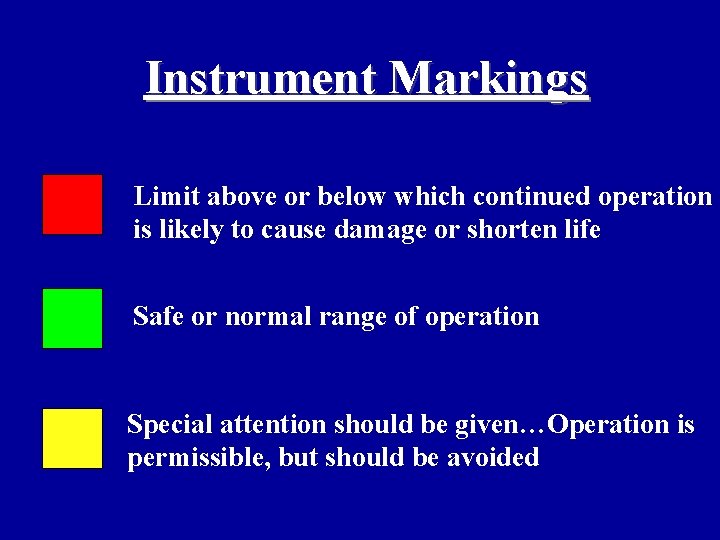 Instrument Markings

Limit above or below which continued operation is likely to cause damage or shorten life

Safe or normal range of operation

Special attention should be given…Operation is permissible, but should be avoided